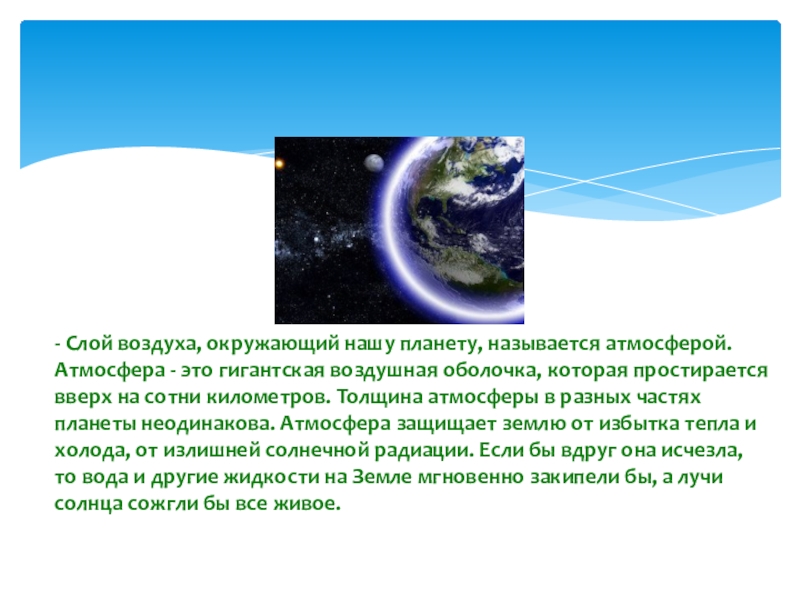 - Слой воздуха, окружающий нашу планету, называется атмосферой. Атмосфера - это гигантская воздушная оболочка, которая простирается вверх на сотни километров. Толщина атмосферы в разных частях планеты неодинакова. Атмосфера защищает землю от избытка тепла и холода, от излишней солнечной радиации. Если бы вдруг она исчезла, то вода и другие жидкости на Земле мгновенно закипели бы, а лучи солнца сожгли бы все живое.